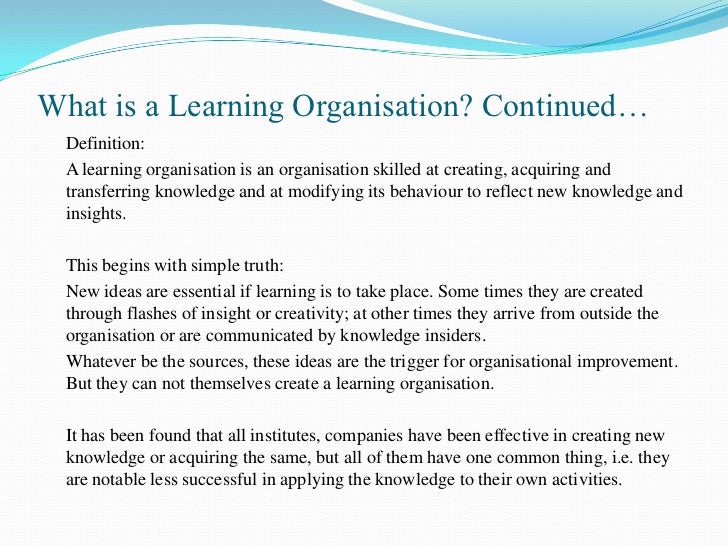 What is a Learning Organisation? Continued…

Definition:

A learning organisation is an organisation skilled at creating, acquiring and transferring knowledge and at modifying its behaviour to reflect new knowledge and insights.

This begins with simple truth:

New ideas are essential if learning is to take place. Some times they are created through flashes of insight or creativity; at other times they arrive from outside the organisation or are communicated by knowledge insiders.

Whatever be the sources, these ideas are the trigger for organisational improvement. But they can not themselves create a learning organisation.

It has been found that all institutes, companies have been effective in creating new knowledge or acquiring the same, but all of them have one common thing, i.e. they are notable less successful in applying the knowledge to their own activities.